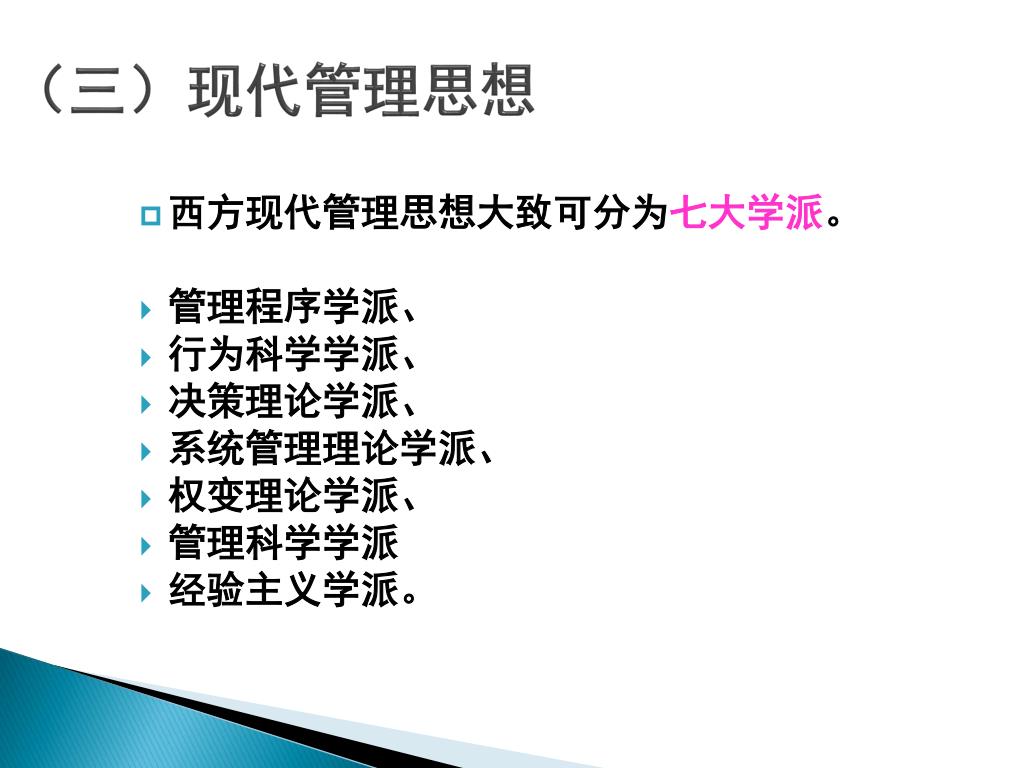 （三）现代管理思想

西方现代管理思想大致可分为七大学派。

管理程序学派、
行为科学学派、
决策理论学派、
系统管理理论学派、
权变理论学派、
管理科学学派
经验主义学派。